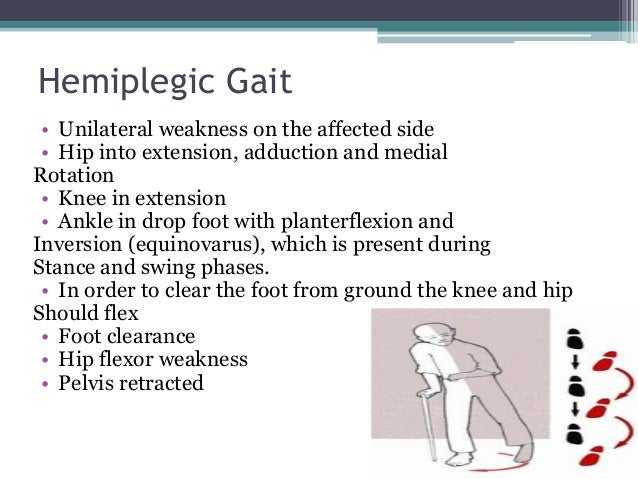 Hemiplegic Gait

• Unilateral weakness on the affected side
• Hip into extension, adduction and medial Rotation
• Knee in extension
• Ankle in drop foot with planterflexion and Inversion (equinovarus), which is present during Stance and swing phases.
• In order to clear the foot from ground the knee and hip Should flex
• Foot clearance
• Hip flexor weakness
• Pelvis retracted